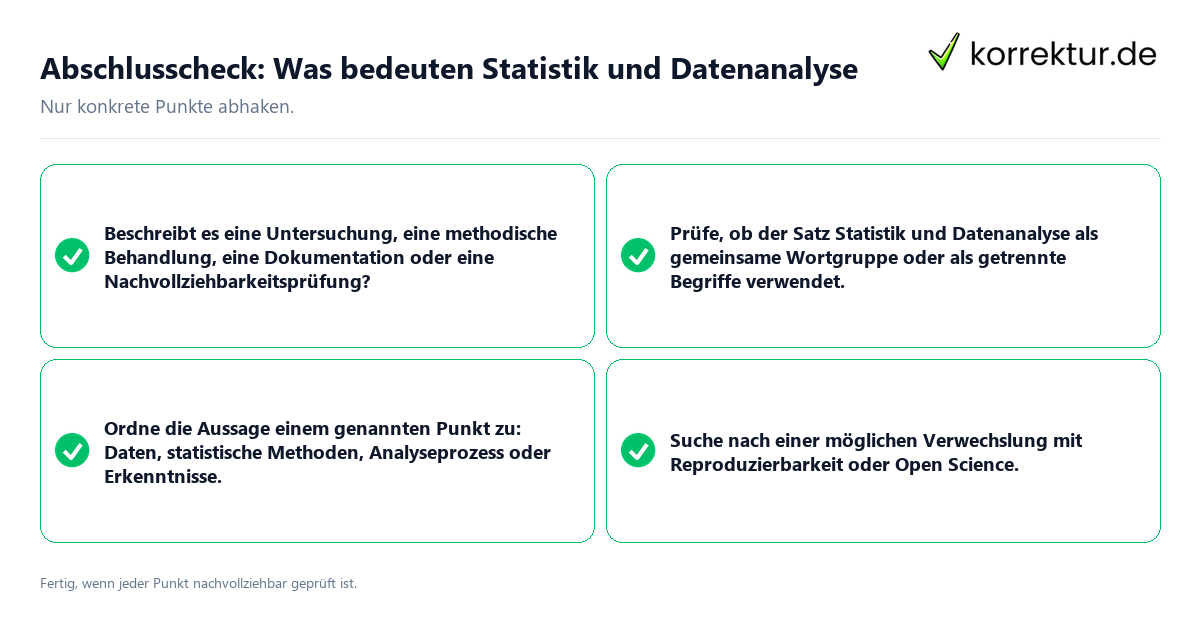 Abschlusscheck: Was bedeuten Statistik und Datenanalyse

korrektur.de

Nur konkrete Punkte abhaken.

Beschreibt es eine Untersuchung, eine methodische Behandlung, eine Dokumentation oder eine Nachvollziehbarkeitsprüfung?

Prüfe, ob der Satz Statistik und Datenanalyse als gemeinsame Wortgruppe oder als getrennte Begriffe verwendet.

Ordne die Aussage einem genannten Punkt zu: Daten, statistische Methoden, Analyseprozess oder Erkenntnisse.

Suche nach einer möglichen Verwechslung mit Reproduzierbarkeit oder Open Science.

Fertig, wenn jeder Punkt nachvollziehbar geprüft ist.